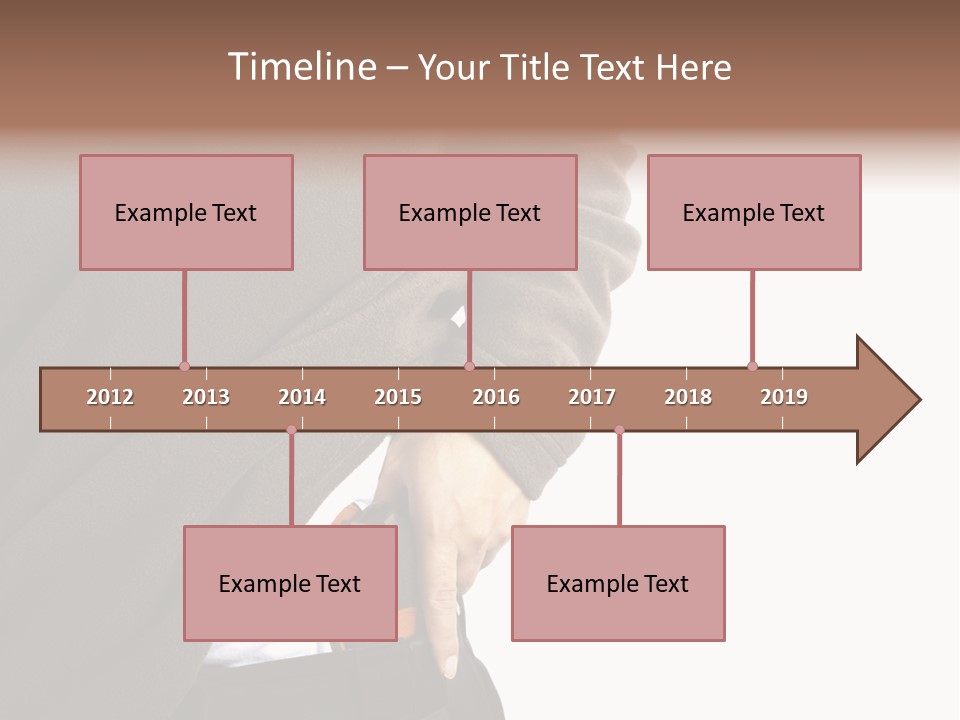 Timeline – Your Title Text Here

Example Text

Example Text

Example Text

2012 2013 2014 2015 2016 2017 2018 2019

Example Text

Example Text